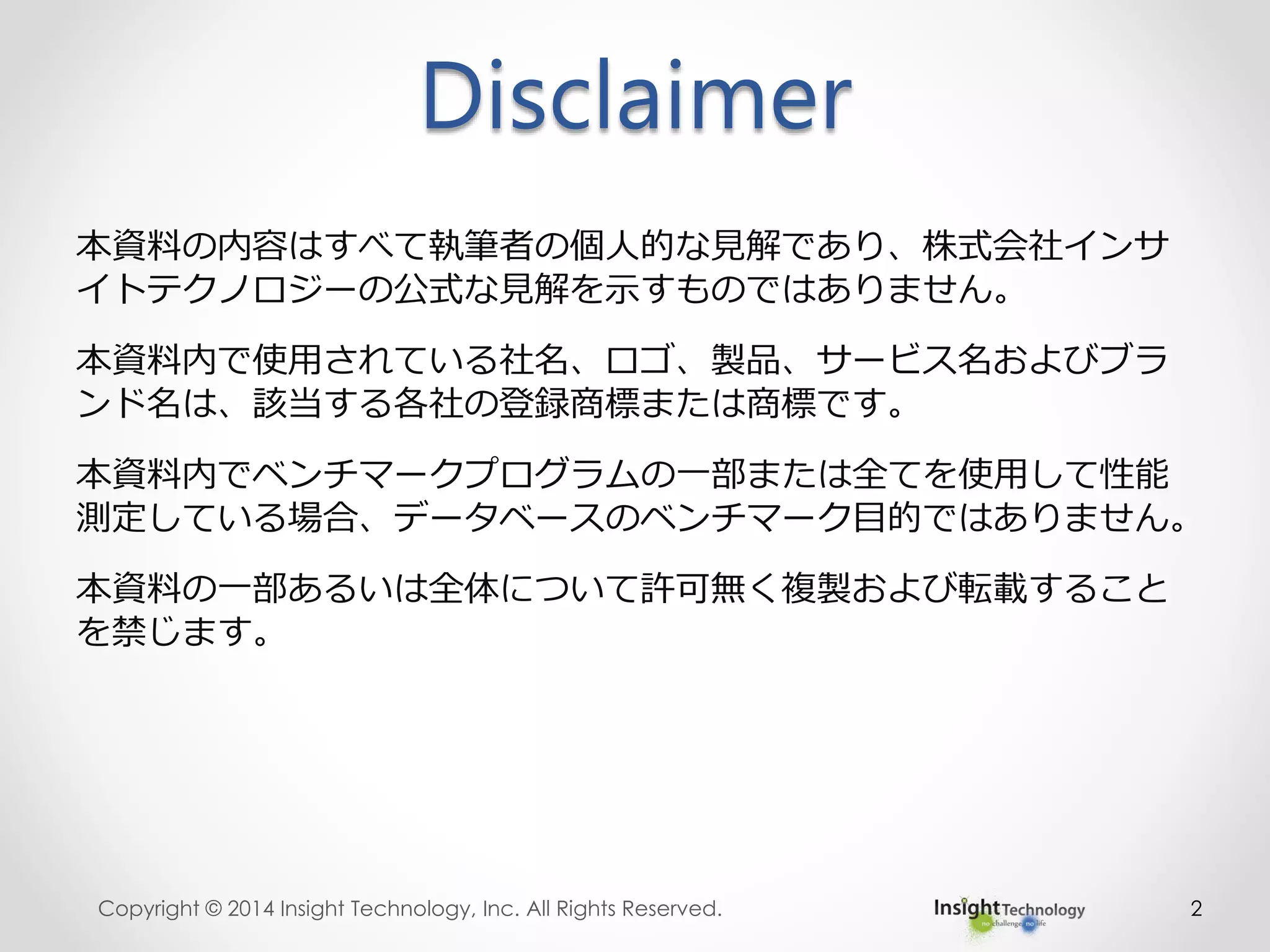 Disclaimer

本資料の内容はすべて執筆者の個人的な見解であり、株式会社インサイトテクノロジーの公式な見解を示すものではありません。

本資料内で使用されている社名、ロゴ、製品、サービス名およびブランド名は、該当する各社の登録商標または商標です。

本資料内でベンチマークプログラムの一部または全てを使用して性能測定している場合、データベースのベンチマーク目的ではありません。

本資料の一部あるいは全体について許可無く複製および転載することを禁じます。

Copyright © 2014 Insight Technology, Inc. All Rights Reserved.

Insight Technology
no challenge no life

2